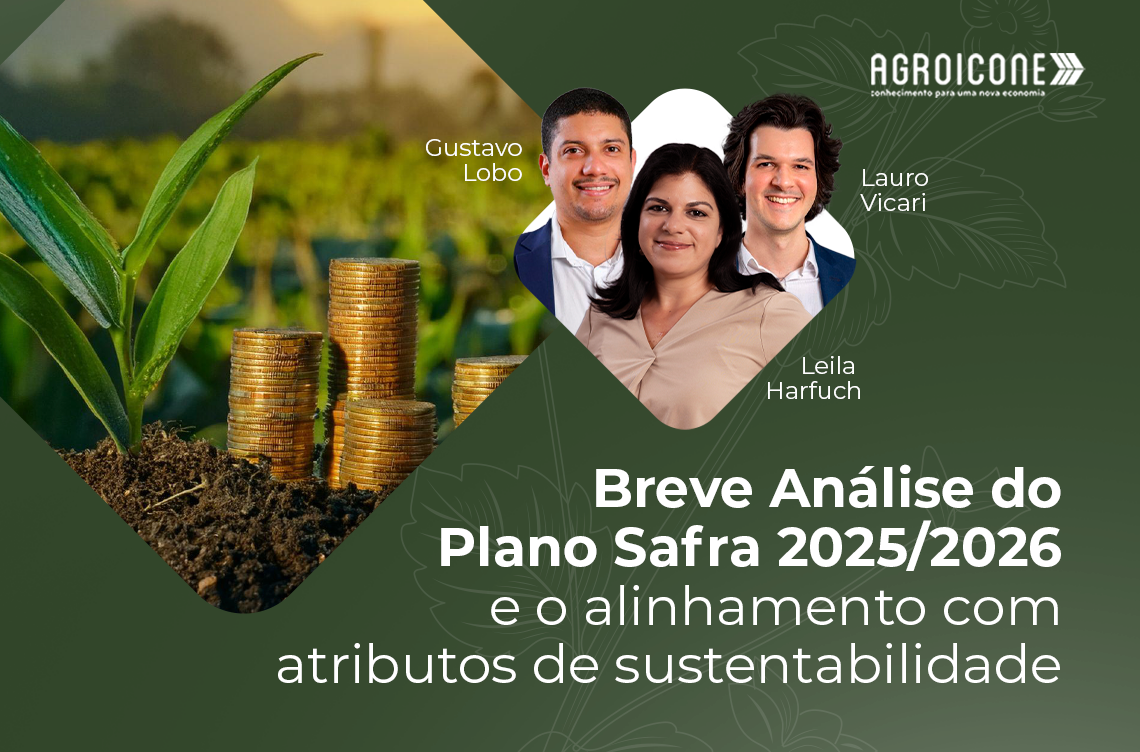 AGROICONE
conhecimento para uma nova economia

Gustavo Lobo

Lauro Vicari

Leila Harfuch

Breve Análise do Plano Safra 2025/2026 e o alinhamento com atributos de sustentabilidade